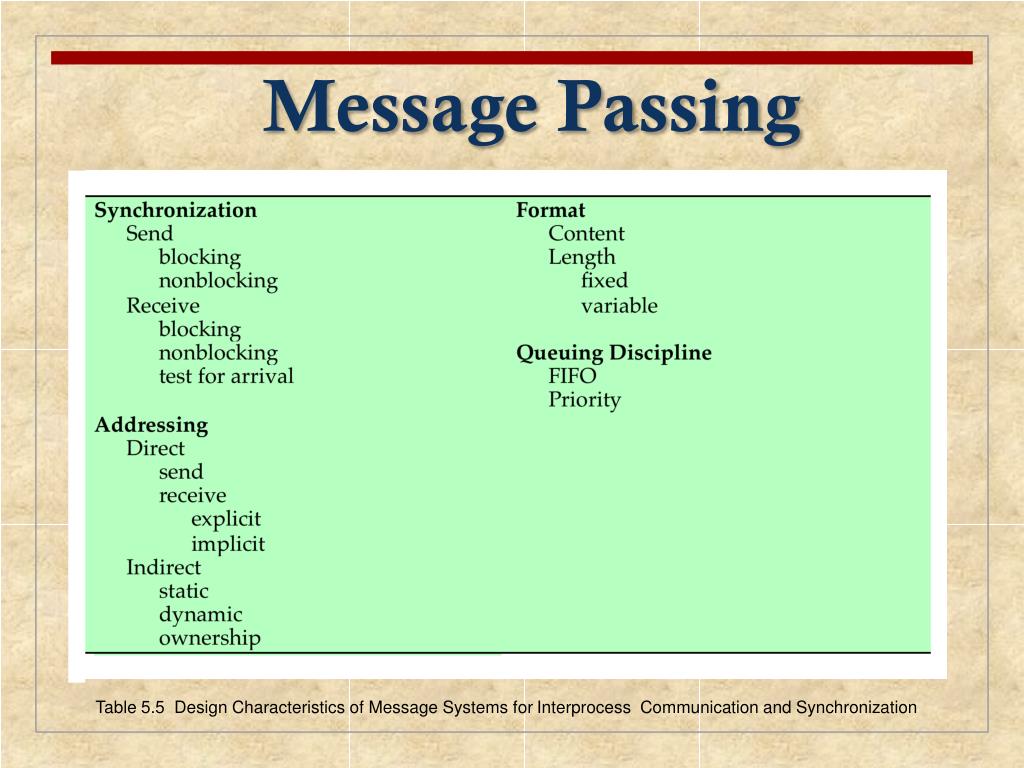 Message Passing

Synchronization
Send
blocking
nonblocking
Receive
blocking
nonblocking
test for arrival

Addressing
Direct
send
receive
explicit
implicit
Indirect
static
dynamic
ownership

Format
Content
Length
fixed
variable

Queuing Discipline
FIFO
Priority

Table 5.5 Design Characteristics of Message Systems for Interprocess Communication and Synchronization